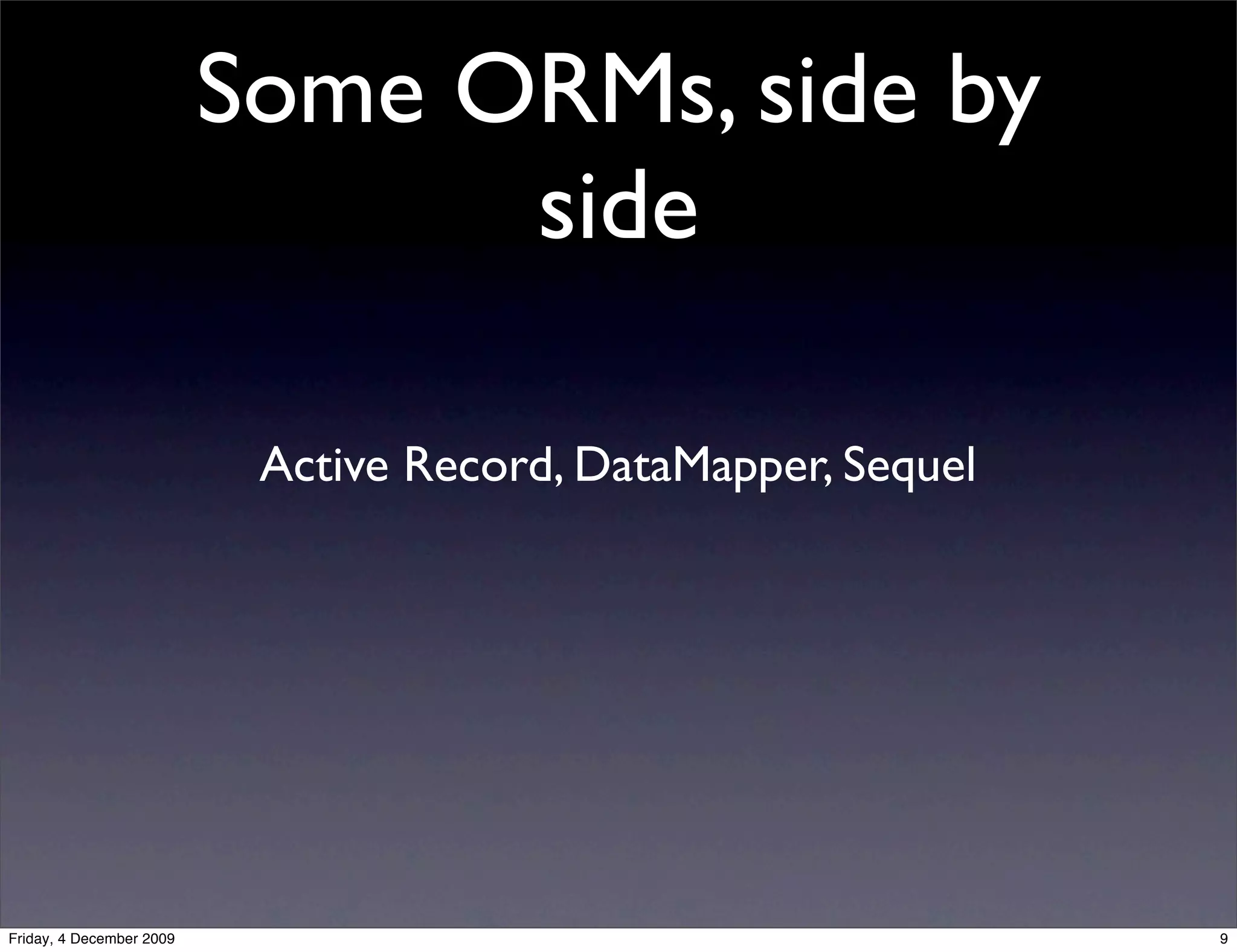 Some ORMs, side by side

Active Record, DataMapper, Sequel

Friday, 4 December 2009

9